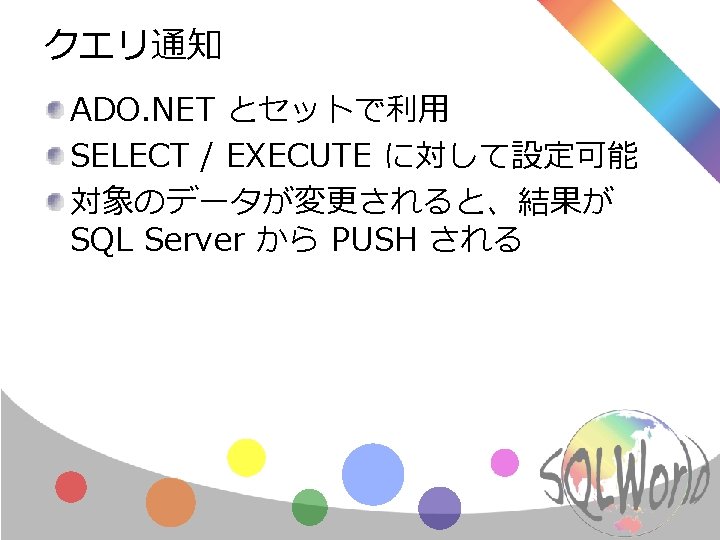 クエリ通知

ADO.NET とセットで利用

SELECT / EXECUTE に対して設定可能

対象のデータが変更されると、結果が SQL Server から PUSH される

SQLWorld